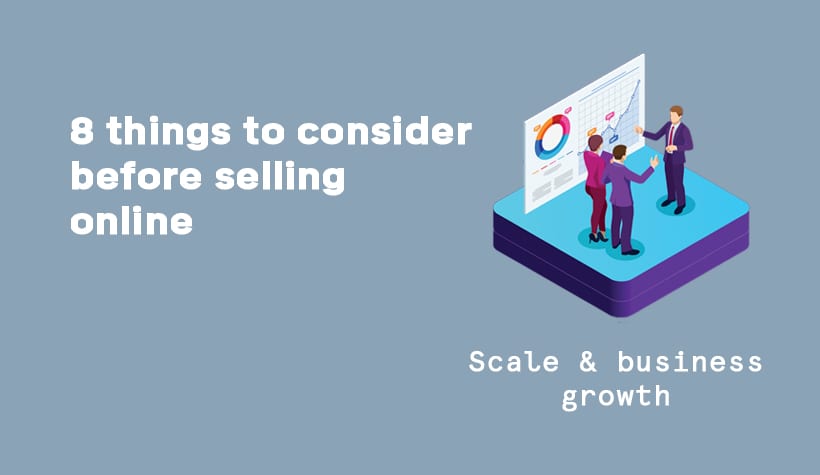 8 things to consider before selling online

Scale & business growth